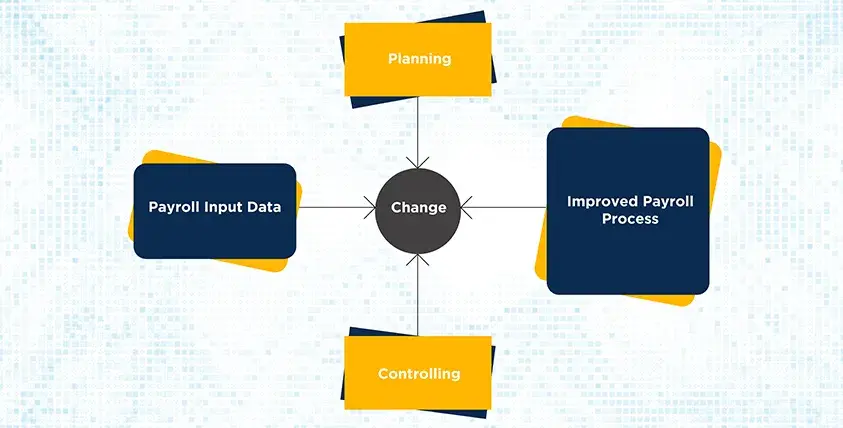 Planning

Payroll Input Data

Change

Improved Payroll Process

Controlling